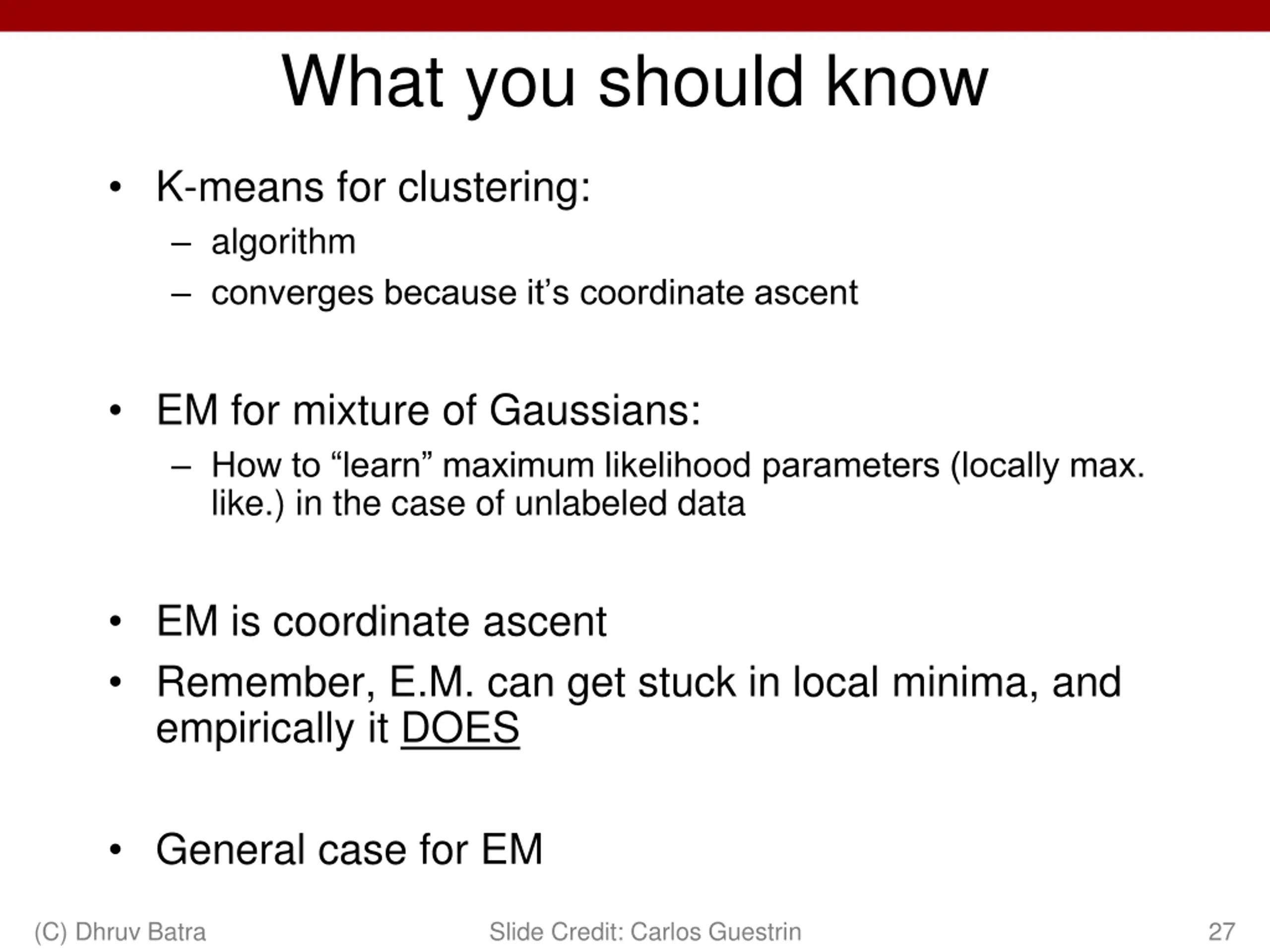 What you should know

• K-means for clustering:
– algorithm
– converges because it's coordinate ascent

• EM for mixture of Gaussians:
– How to "learn" maximum likelihood parameters (locally max. like.) in the case of unlabeled data

• EM is coordinate ascent
• Remember, E.M. can get stuck in local minima, and empirically it DOES

• General case for EM

(C) Dhruv Batra
Slide Credit: Carlos Guestrin
27